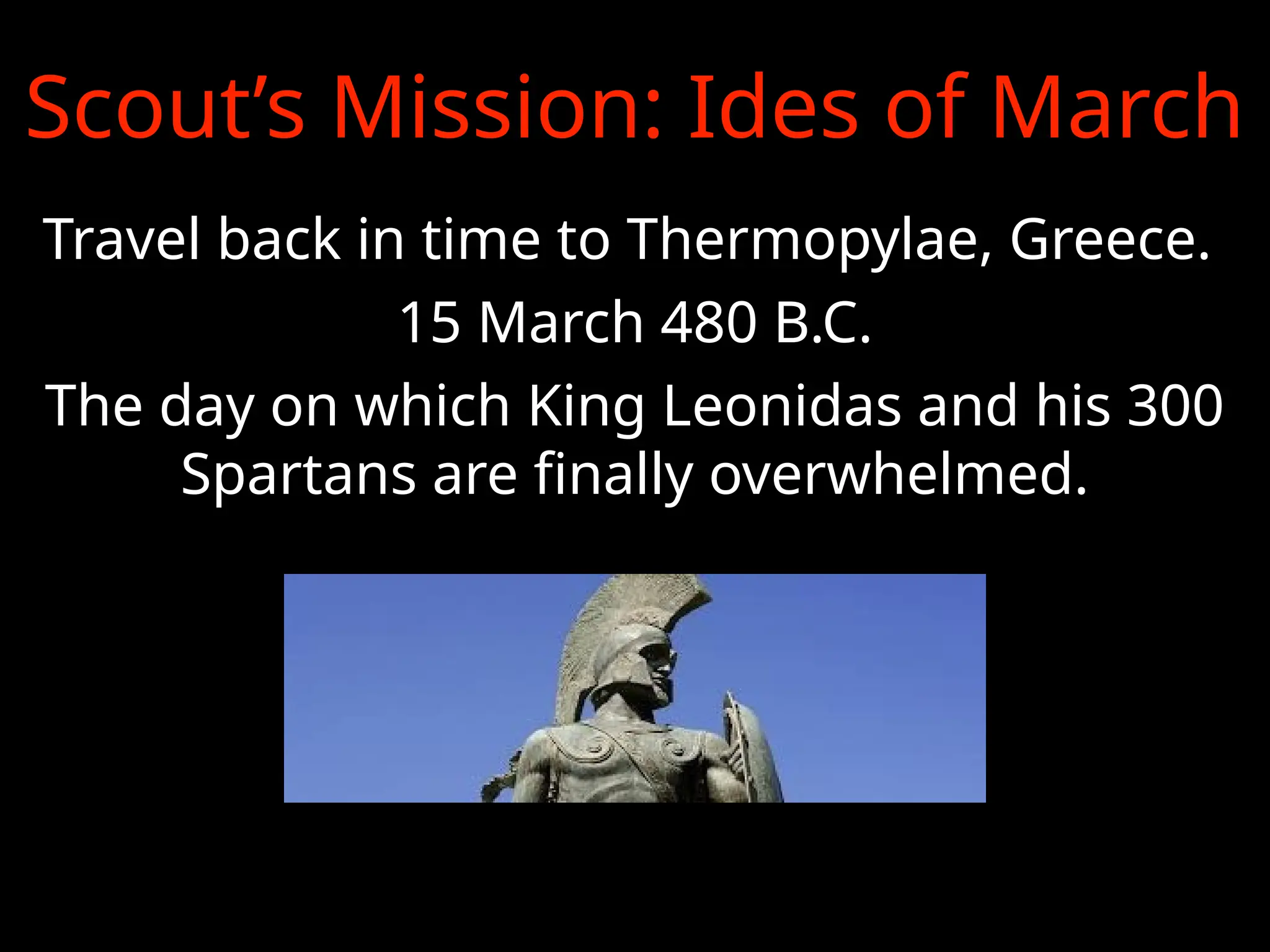 Scout’s Mission: Ides of March

Travel back in time to Thermopylae, Greece.

15 March 480 B.C.

The day on which King Leonidas and his 300 Spartans are finally overwhelmed.